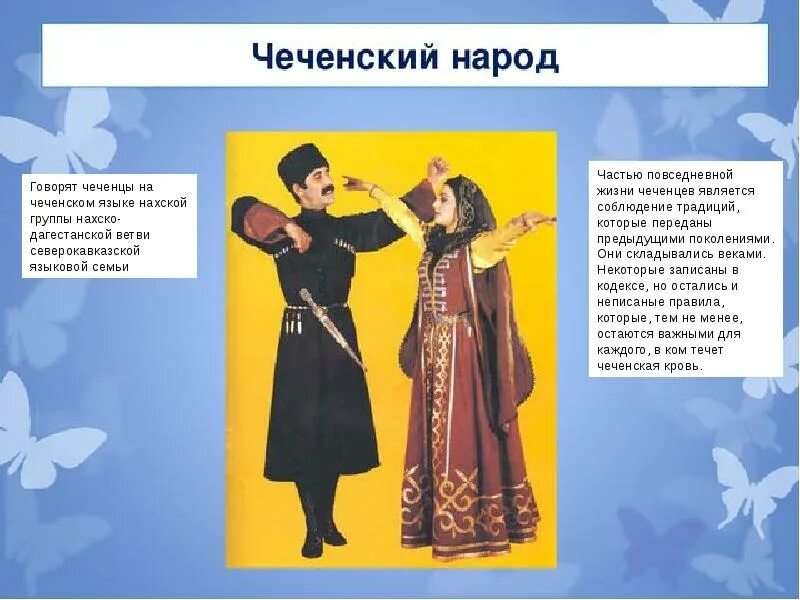 Чеченский народ

Говорят чеченцы на чеченском языке нахской группы нахско-дагестанской ветви северокавказской языковой семьи

Частью повседневной жизни чеченцев является соблюдение традиций, которые переданы предыдущими поколениями. Они складывались веками. Некоторые записаны в кодексе, но остались и неписаные правила, которые, тем не менее, остаются важными для каждого, в ком течет чеченская кровь.